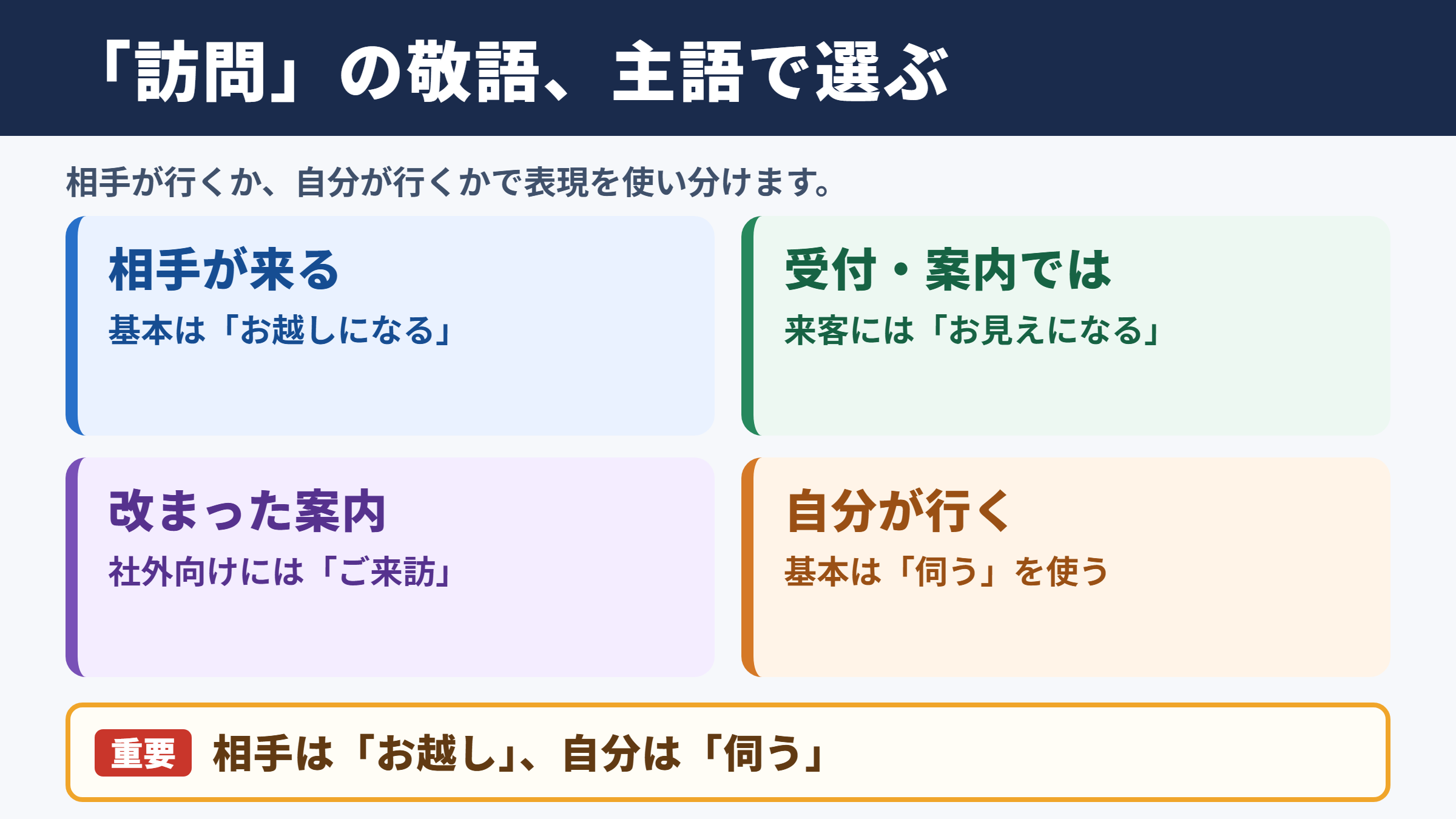 「訪問」の敬語、主語で選ぶ

相手が行くか、自分が行くかで表現を使い分けます。

相手が来る
基本は「お越しになる」

受付・案内では
来客には「お見えになる」

改まった案内
社外向けには「ご来訪」

自分が行く
基本は「伺う」を使う

重要 相手は「お越し」、自分は「伺う」